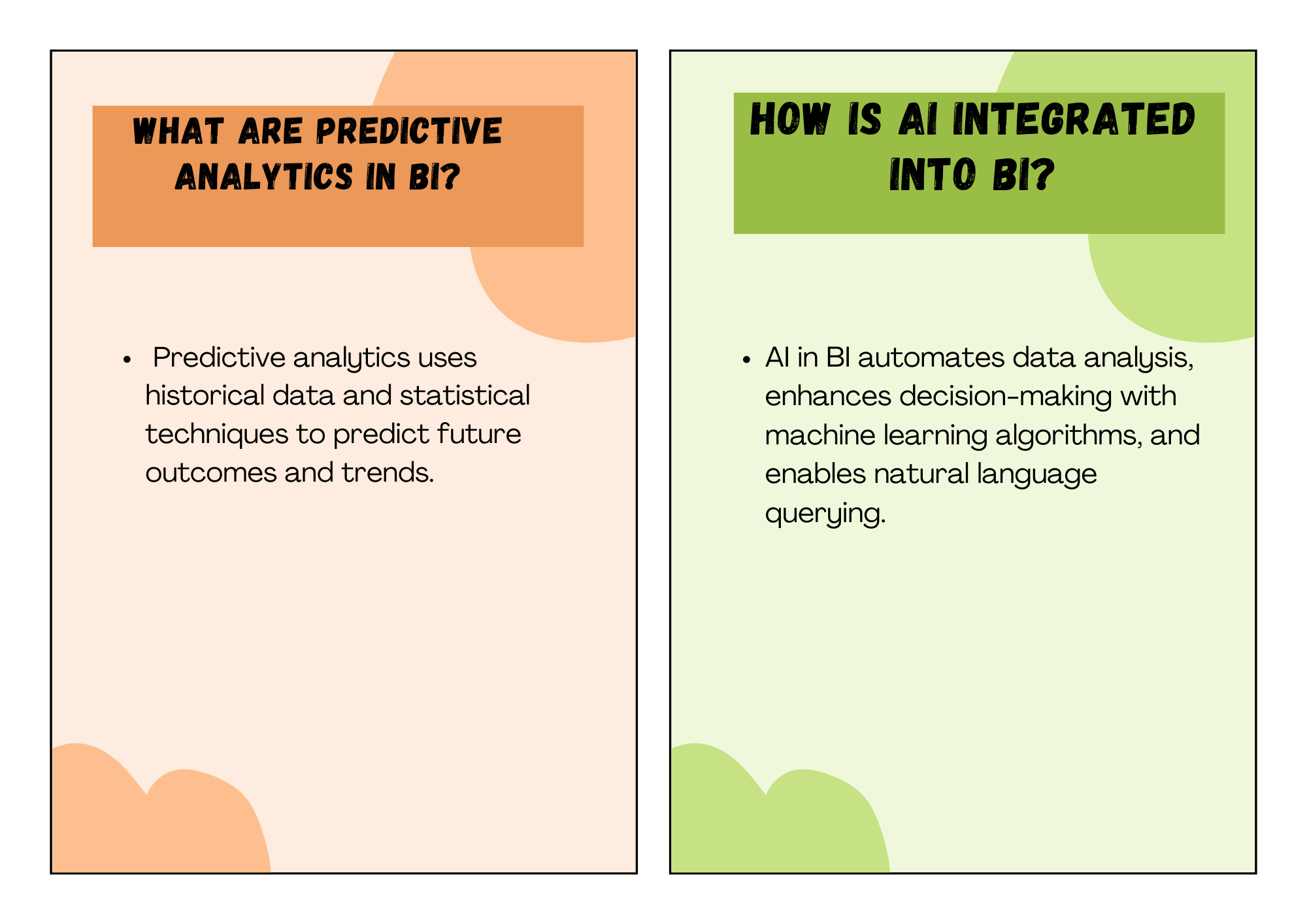 WHAT ARE PREDICTIVE ANALYTICS IN BI?

• Predictive analytics uses historical data and statistical techniques to predict future outcomes and trends.

HOW IS AI INTEGRATED INTO BI?

• AI in BI automates data analysis, enhances decision-making with machine learning algorithms, and enables natural language querying.